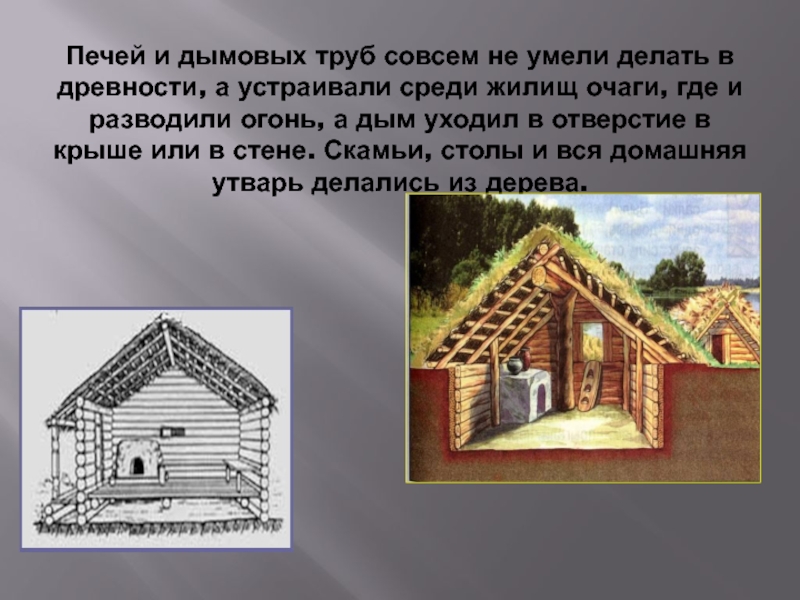 Печей и дымовых труб совсем не умели делать в древности, а устраивали среди жилищ очаги, где и разводили огонь, а дым уходил в отверстие в крыше или в стене. Скамьи, столы и вся домашняя утварь делались из дерева.